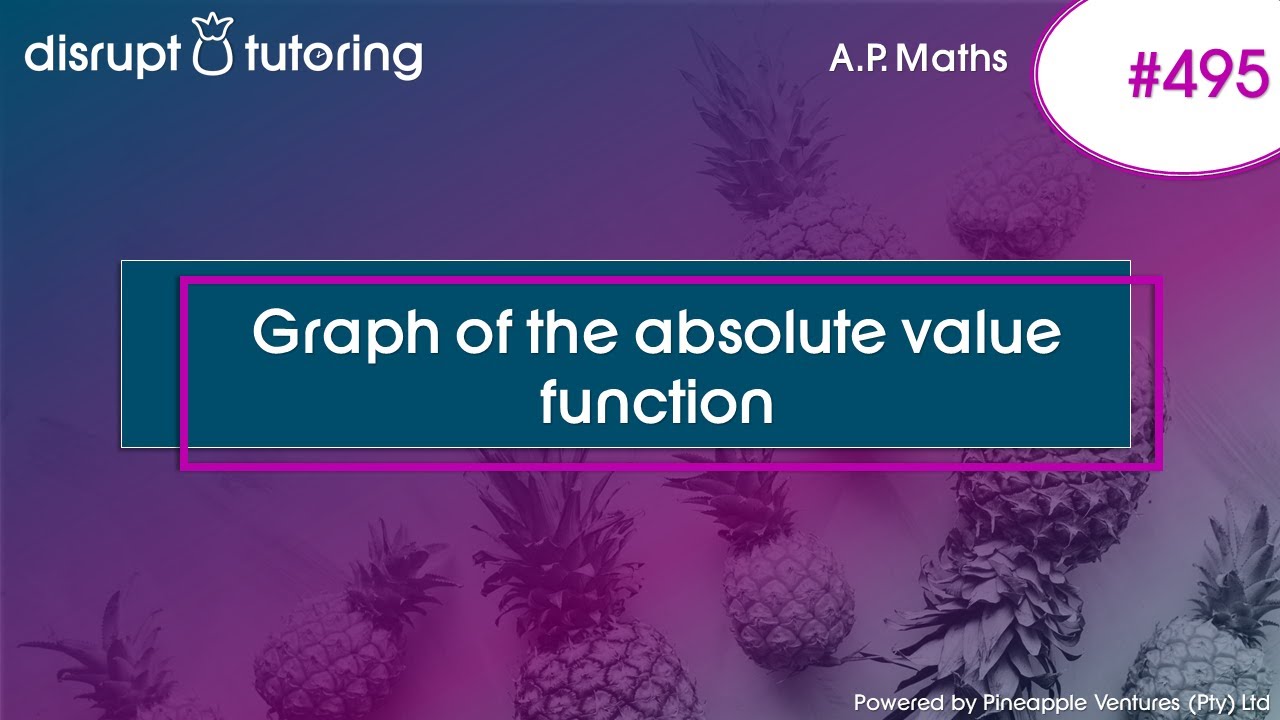 disrupt tutoring

A.P. Maths

#495

Graph of the absolute value function

Powered by Pineapple Ventures (Pty) Ltd